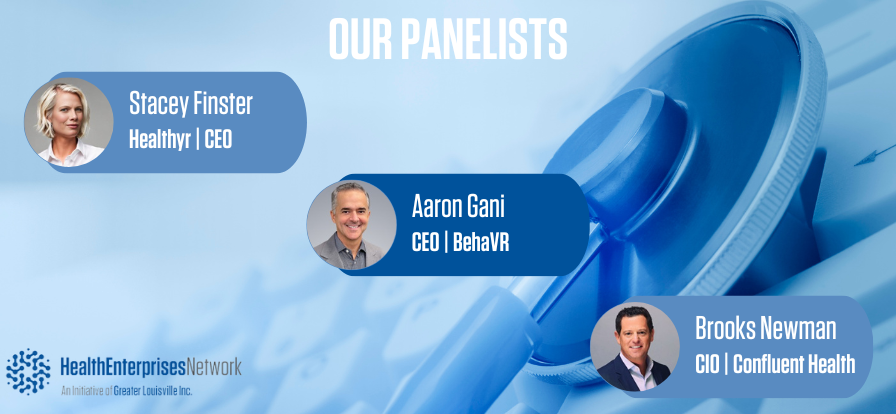 OUR PANELISTS

Stacey Finster
Healthyr | CEO

Aaron Gani
CEO | BehaVR

Brooks Newman
CIO | Confluent Health

HealthEnterprisesNetwork
An Initiative of Greater Louisville Inc.